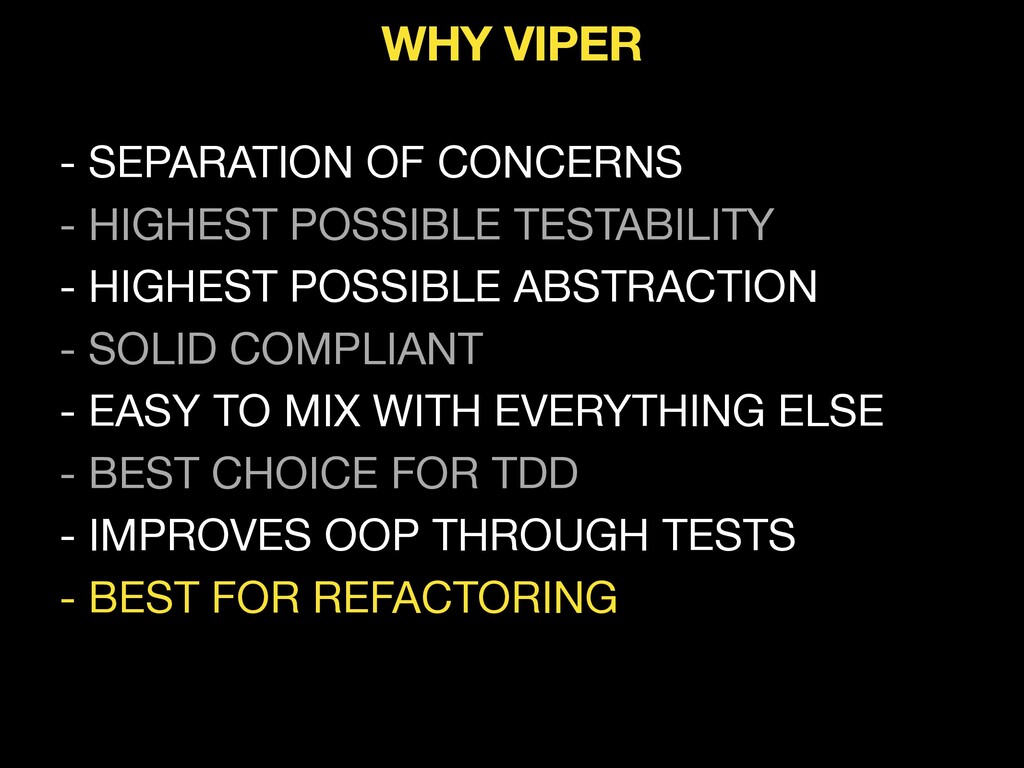 WHY VIPER

- SEPARATION OF CONCERNS
- HIGHEST POSSIBLE TESTABILITY
- HIGHEST POSSIBLE ABSTRACTION
- SOLID COMPLIANT
- EASY TO MIX WITH EVERYTHING ELSE
- BEST CHOICE FOR TDD
- IMPROVES OOP THROUGH TESTS
- BEST FOR REFACTORING